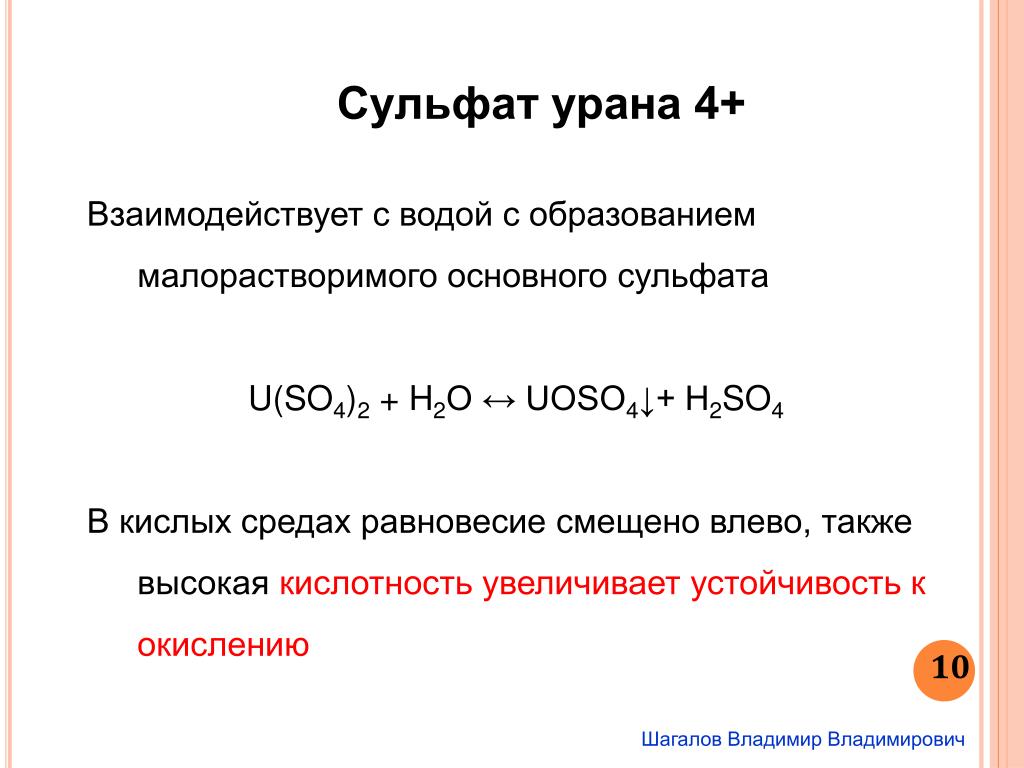 Сульфат урана 4+

Взаимодействует с водой с образованием малорастворимого основного сульфата

$U(SO_4)_2 + H_2O \leftrightarrow UOSO_4\downarrow + H_2SO_4$

В кислых средах равновесие смещено влево, также высокая кислотность увеличивает устойчивость к окислению

10

Шагалов Владимир Владимирович